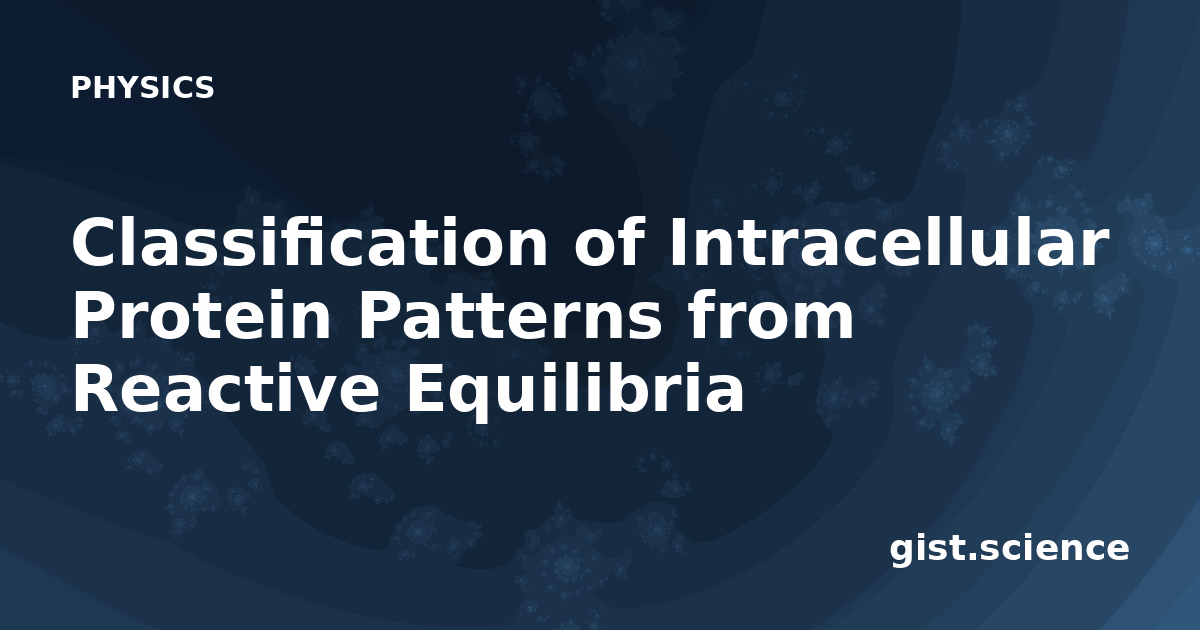 PHYSICS

Classification of Intracellular Protein Patterns from Reactive Equilibria

gist.science